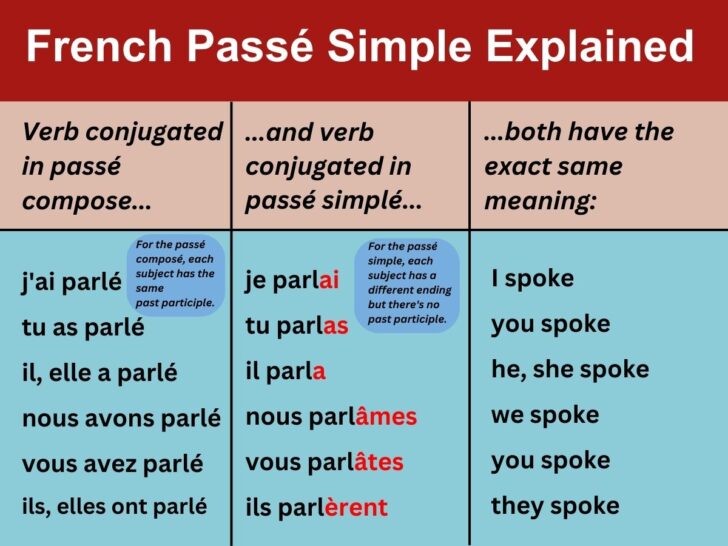 French Passé Simple Explained

| Verb conjugated in passé compose... | ...and verb conjugated in passé simplé... | ...both have the exact same meaning: |
|---|---|---|
| j'ai parlé | je parlai | I spoke |
| tu as parlé | tu parlas | you spoke |
| il, elle a parlé | il parla | he, she spoke |
| nous avons parlé | nous parlâmes | we spoke |
| vous avez parlé | vous parlâtes | you spoke |
| ils, elles ont parlé | ils parlèrent | they spoke |

For the passé composé, each subject has the same past participle.

For the passé simple, each subject has a different ending but there's no past participle.